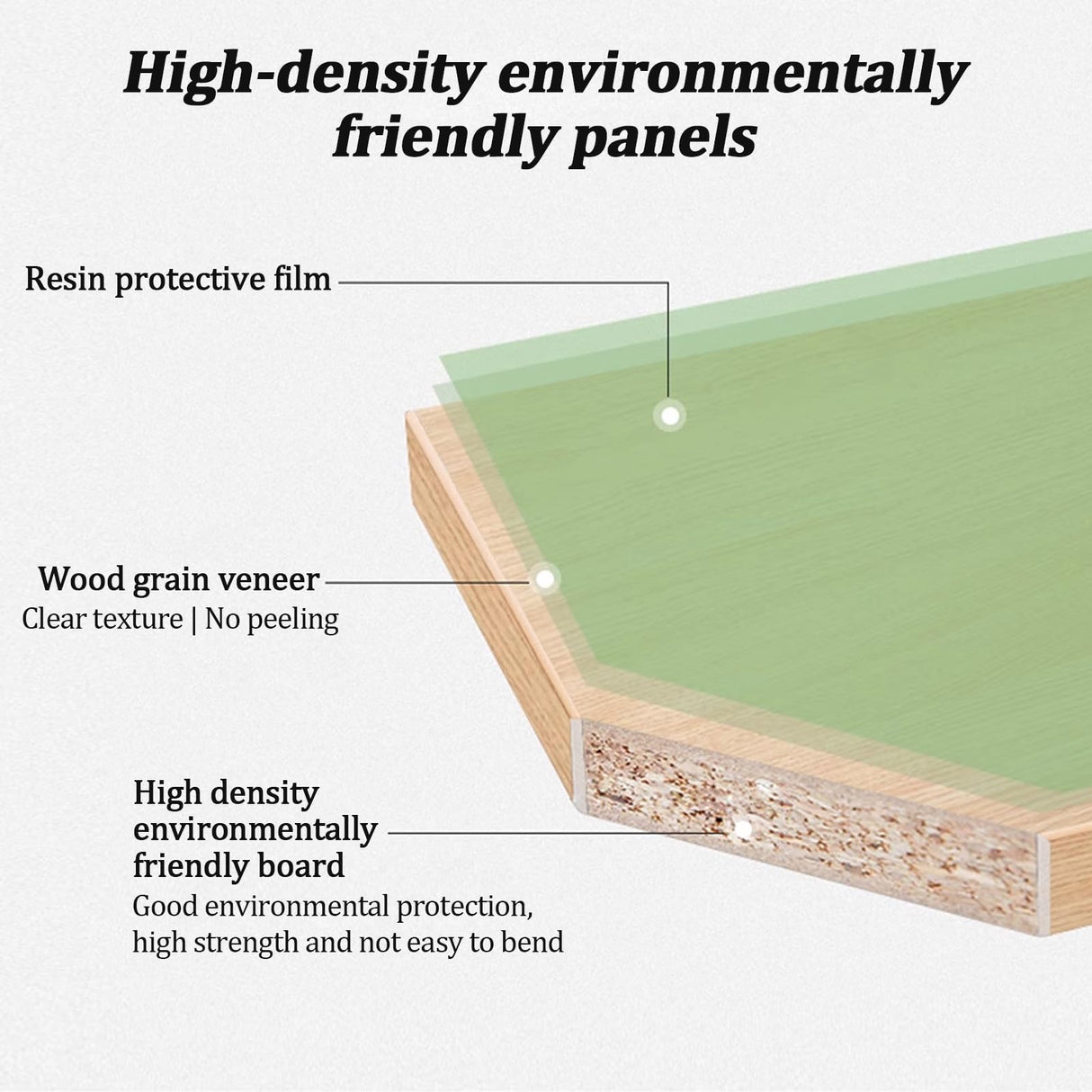 High-density environmentally friendly panels

Resin protective film

Wood grain veneer
Clear texture | No peeling

High density environmentally friendly board
Good environmental protection, high strength and not easy to bend